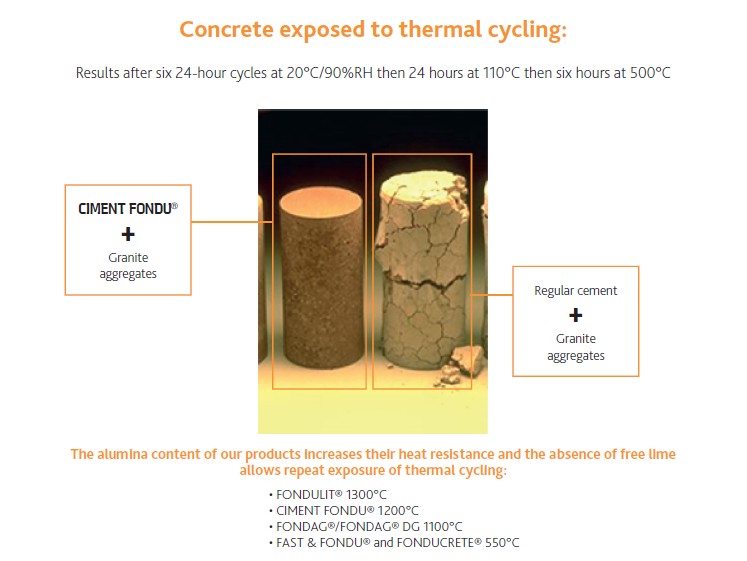 Concrete exposed to thermal cycling:

Results after six 24-hour cycles at 20°C/90%RH then 24 hours at 110°C then six hours at 500°C

CIMENT FONDU®
+
Granite aggregates

Regular cement
+
Granite aggregates

The alumina content of our products increases their heat resistance and the absence of free lime allows repeat exposure of thermal cycling:

• FONDULIT® 1300°C
• CIMENT FONDU® 1200°C
• FONDAG®/FONDAG® DG 1100°C
• FAST & FONDU® and FONDUCRETE® 550°C